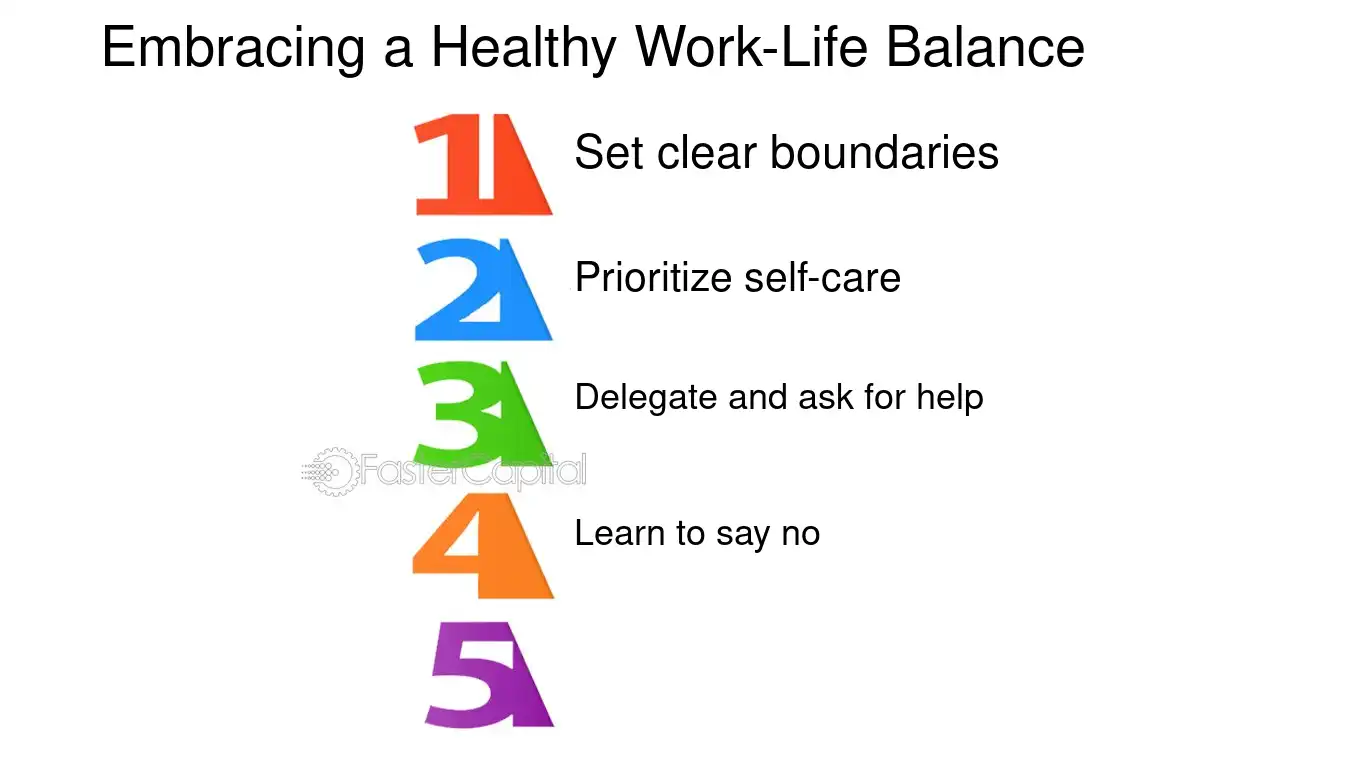 Embracing a Healthy Work-Life Balance

1
Set clear boundaries

2
Prioritize self-care

3
Delegate and ask for help

4
Learn to say no

5

FasterCapital